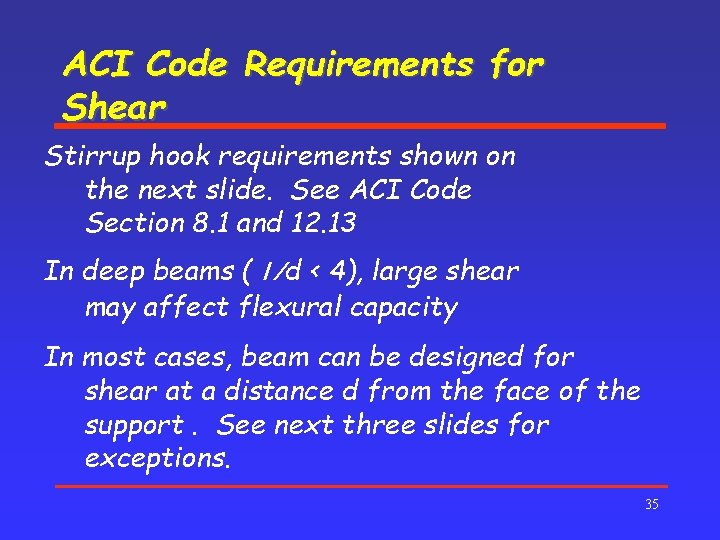 ACI Code Requirements for Shear

Stirrup hook requirements shown on the next slide. See ACI Code Section 8.1 and 12.13

In deep beams ( $l/d < 4$), large shear may affect flexural capacity

In most cases, beam can be designed for shear at a distance d from the face of the support . See next three slides for exceptions.

35